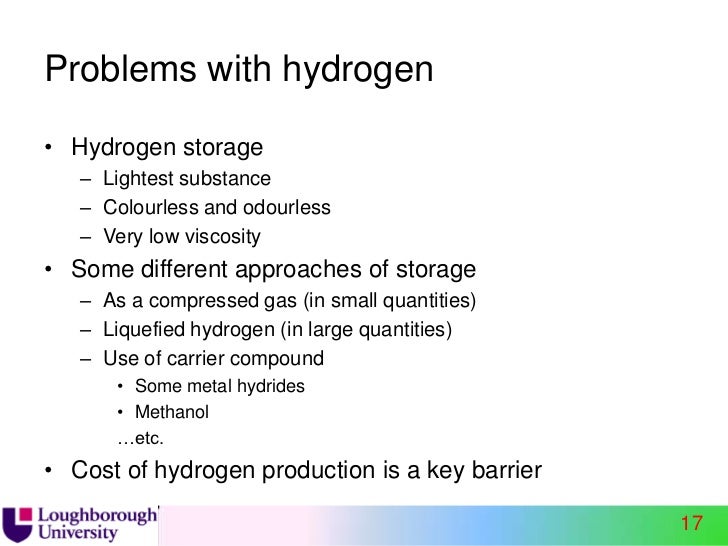 Problems with hydrogen

• Hydrogen storage
– Lightest substance
– Colourless and odourless
– Very low viscosity
• Some different approaches of storage
– As a compressed gas (in small quantities)
– Liquefied hydrogen (in large quantities)
– Use of carrier compound
• Some metal hydrides
• Methanol
…etc.
• Cost of hydrogen production is a key barrier

Loughborough University

17